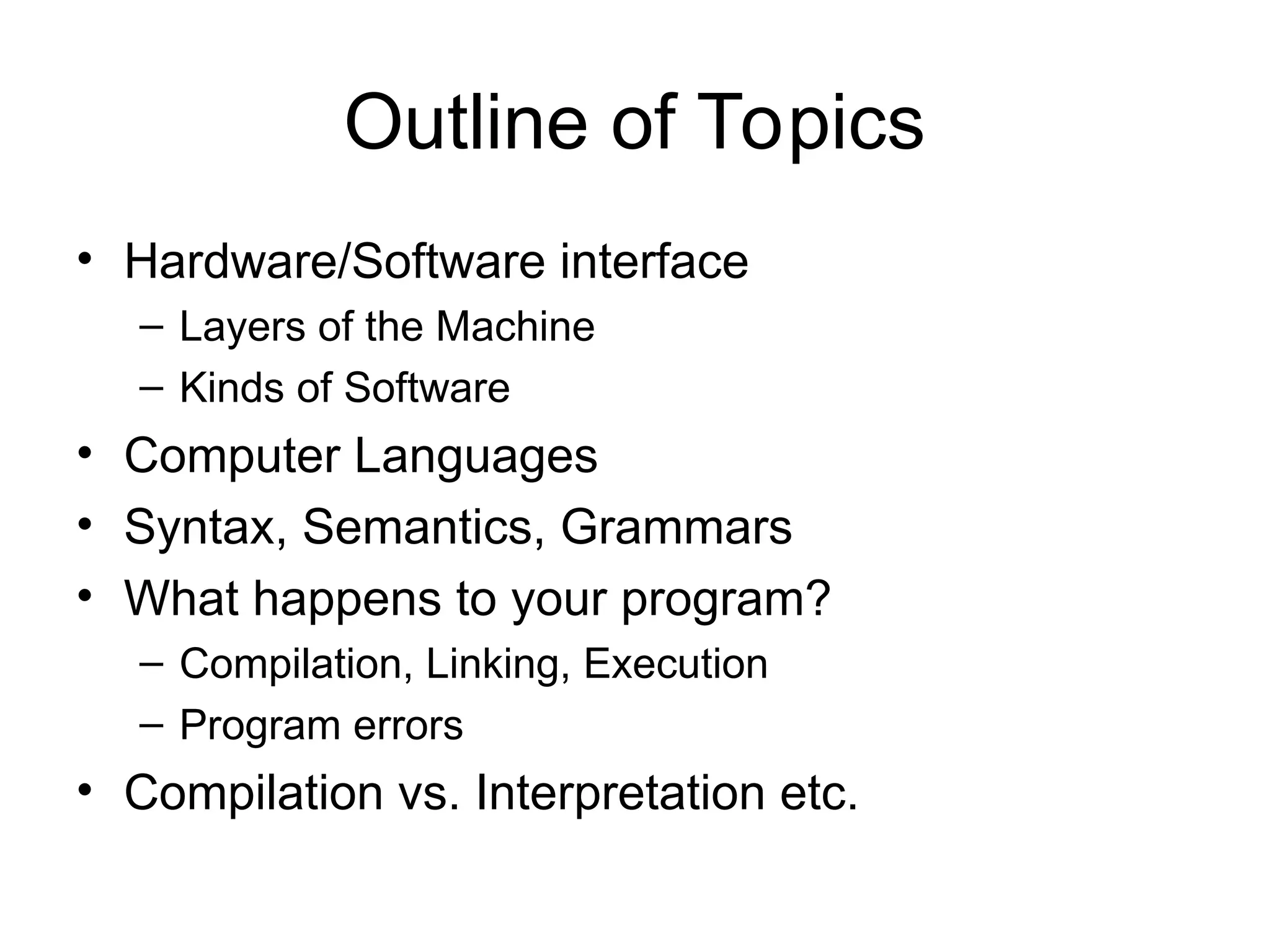 Outline of Topics

• Hardware/Software interface
  – Layers of the Machine
  – Kinds of Software
• Computer Languages
• Syntax, Semantics, Grammars
• What happens to your program?
  – Compilation, Linking, Execution
  – Program errors
• Compilation vs. Interpretation etc.